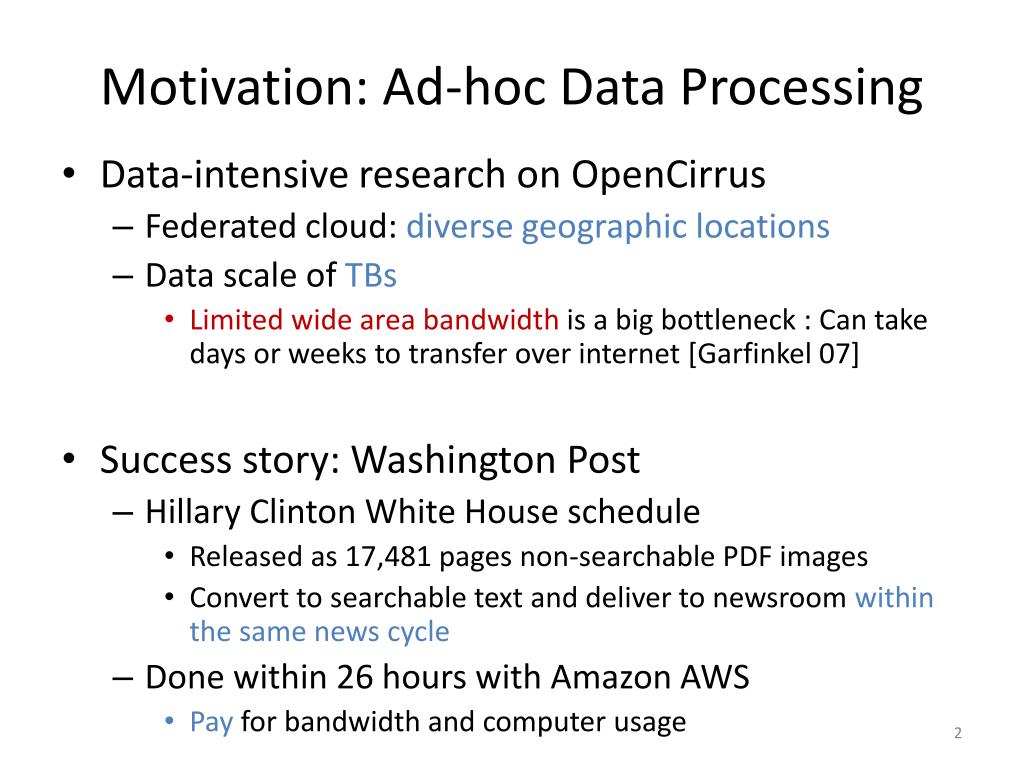 Motivation: Ad-hoc Data Processing

• Data-intensive research on OpenCirrus
– Federated cloud: diverse geographic locations
– Data scale of TBs
• Limited wide area bandwidth is a big bottleneck : Can take days or weeks to transfer over internet [Garfinkel 07]

• Success story: Washington Post
– Hillary Clinton White House schedule
• Released as 17,481 pages non-searchable PDF images
• Convert to searchable text and deliver to newsroom within the same news cycle
– Done within 26 hours with Amazon AWS
• Pay for bandwidth and computer usage

2